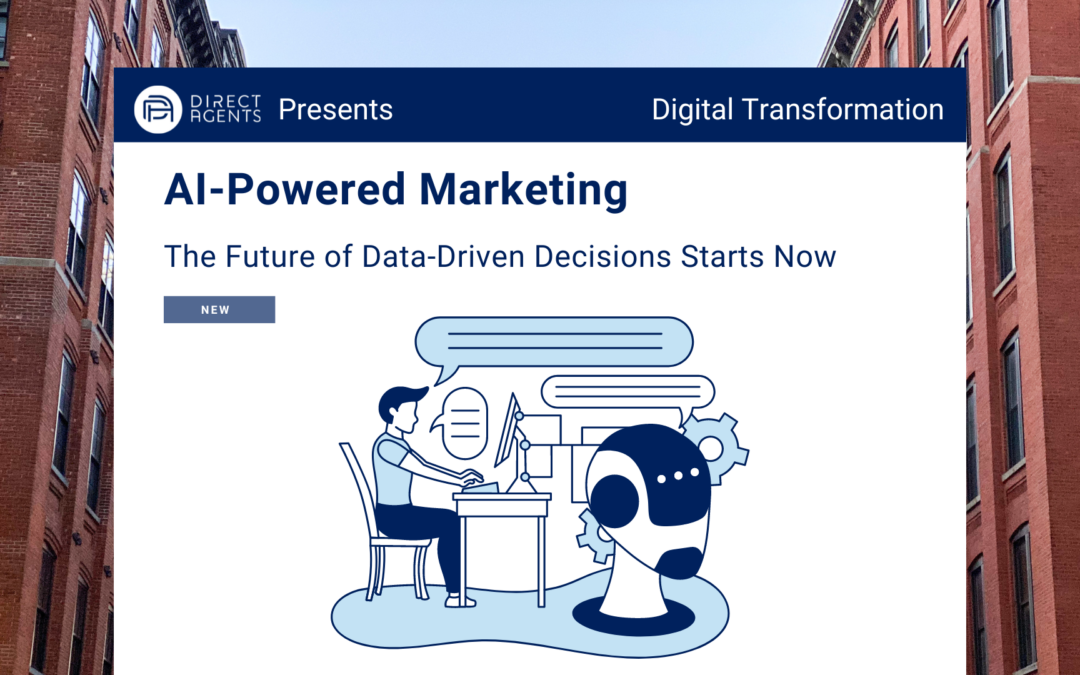 DIRECT AGENTS Presents

Digital Transformation

AI-Powered Marketing

The Future of Data-Driven Decisions Starts Now

NEW